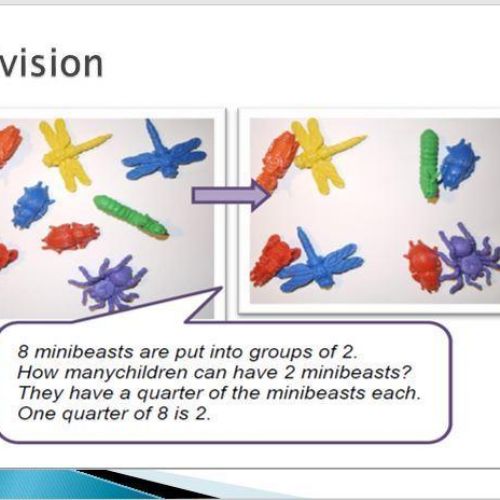 vision

8 minibeasts are put into groups of 2.
How manychildren can have 2 minibeasts?
They have a quarter of the minibeasts each.
One quarter of 8 is 2.